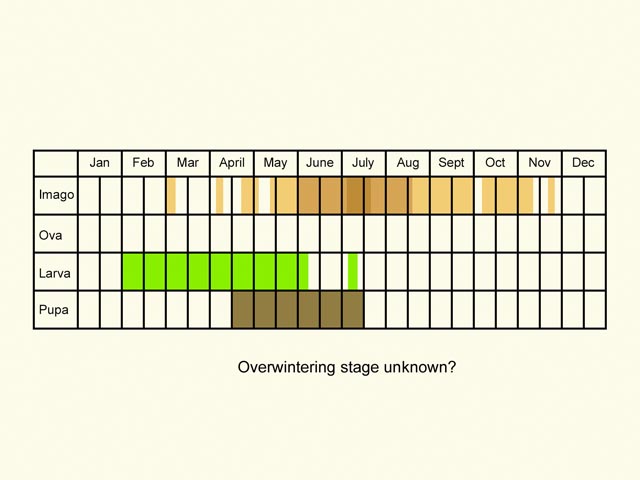 | | Jan | Feb | Mar | April | May | June | July | Aug | Sept | Oct | Nov | Dec |
|---|---|---|---|---|---|---|---|---|---|---|---|---|
| Imago | | | | | | | | | | | | |
| Ova | | | | | | | | | | | | |
| Larva | | | | | | | | | | | | |
| Pupa | | | | | | | | | | | | |

Overwintering stage unknown?